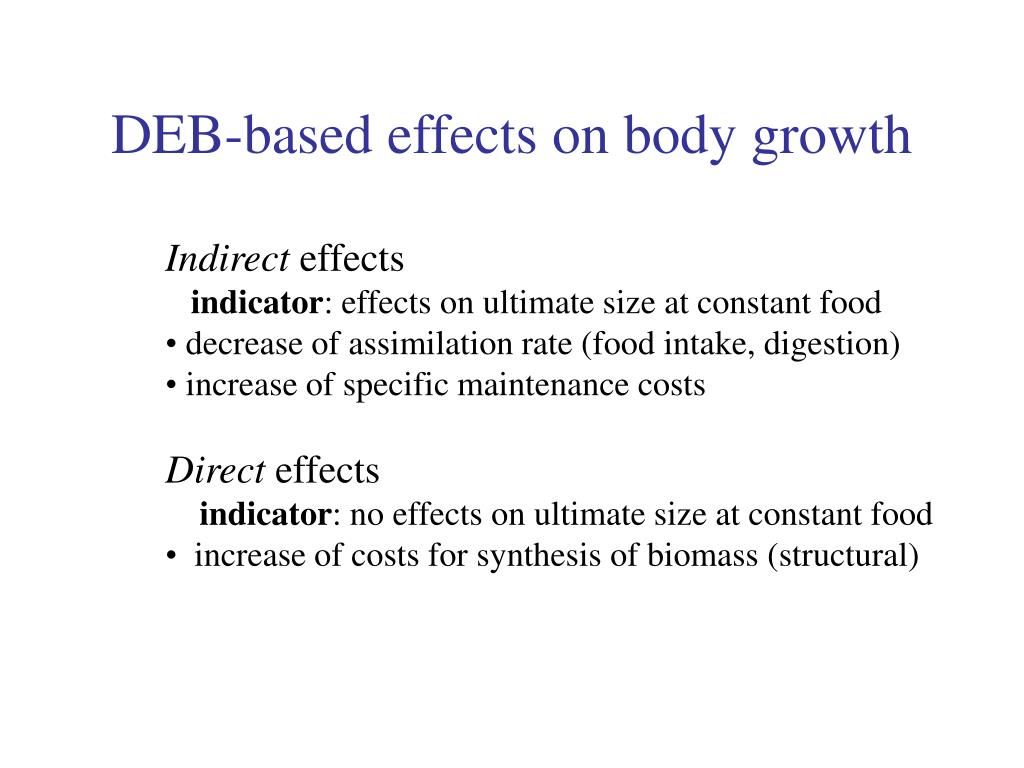 DEB-based effects on body growth

Indirect effects
indicator: effects on ultimate size at constant food
• decrease of assimilation rate (food intake, digestion)
• increase of specific maintenance costs

Direct effects
indicator: no effects on ultimate size at constant food
• increase of costs for synthesis of biomass (structural)